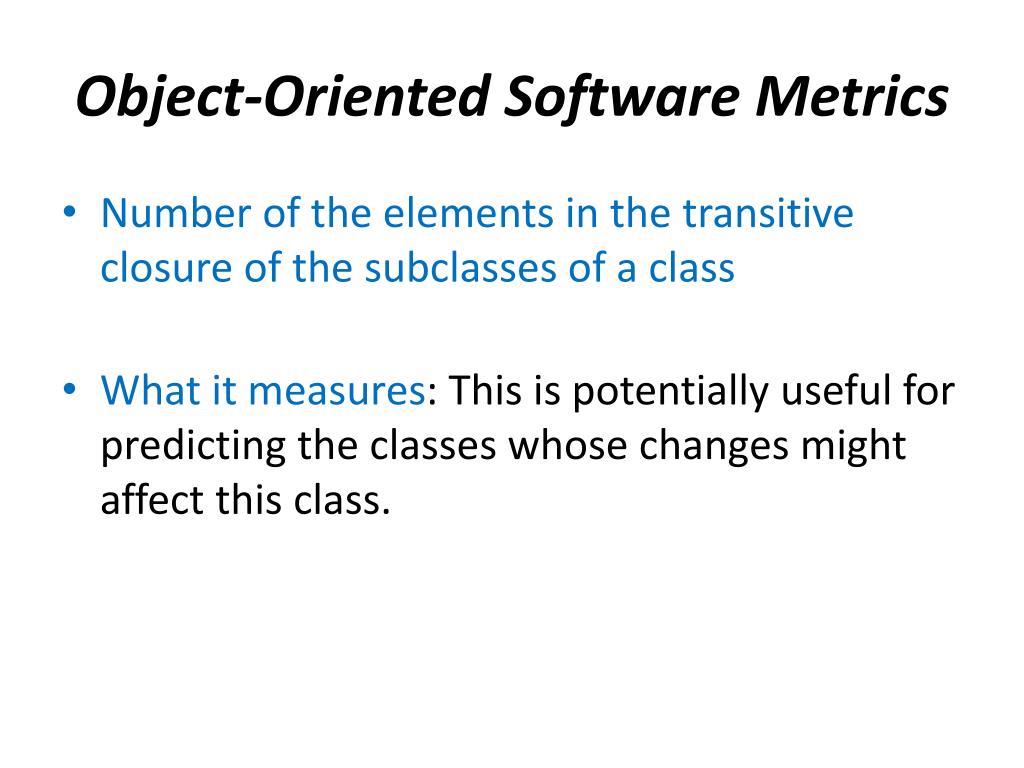 Object-Oriented Software Metrics

• Number of the elements in the transitive closure of the subclasses of a class

• What it measures: This is potentially useful for predicting the classes whose changes might affect this class.